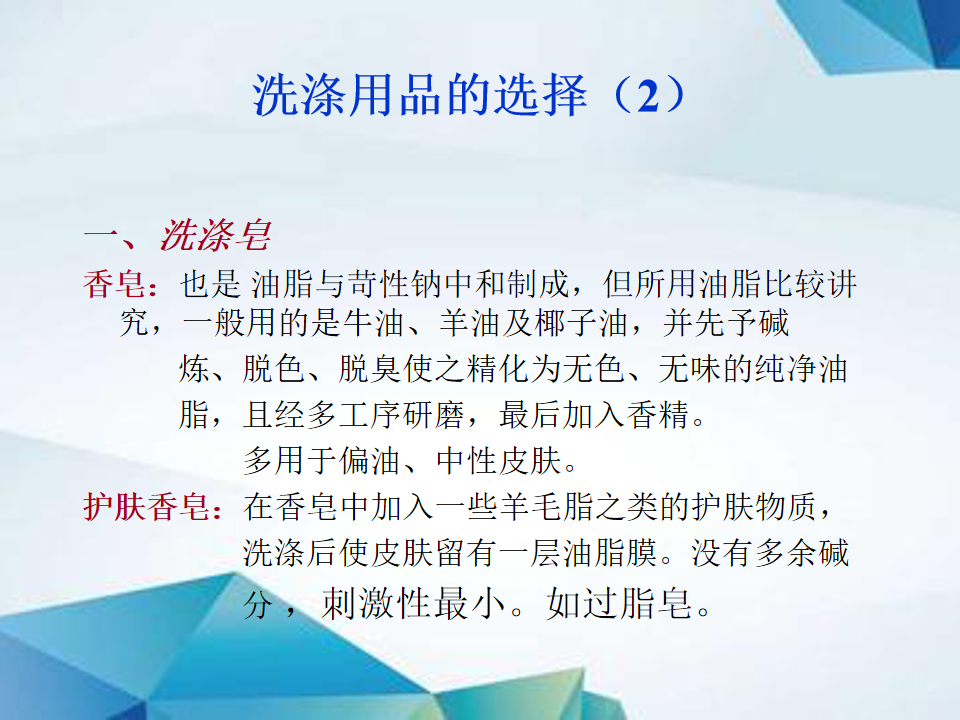 洗涤用品的选择（2）

一、洗涤皂

香皂：也是 油脂与苛性钠中和制成，但所用油脂比较讲究，一般用的是牛油、羊油及椰子油，并先予碱炼、脱色、脱臭使之精化为无色、无味的纯净油脂，且经多工序研磨，最后加入香精。
多用于偏油、中性皮肤。

护肤香皂：在香皂中加入一些羊毛脂之类的护肤物质，洗涤后使皮肤留有一层油脂膜。没有多余碱分，刺激性最小。如过脂皂。